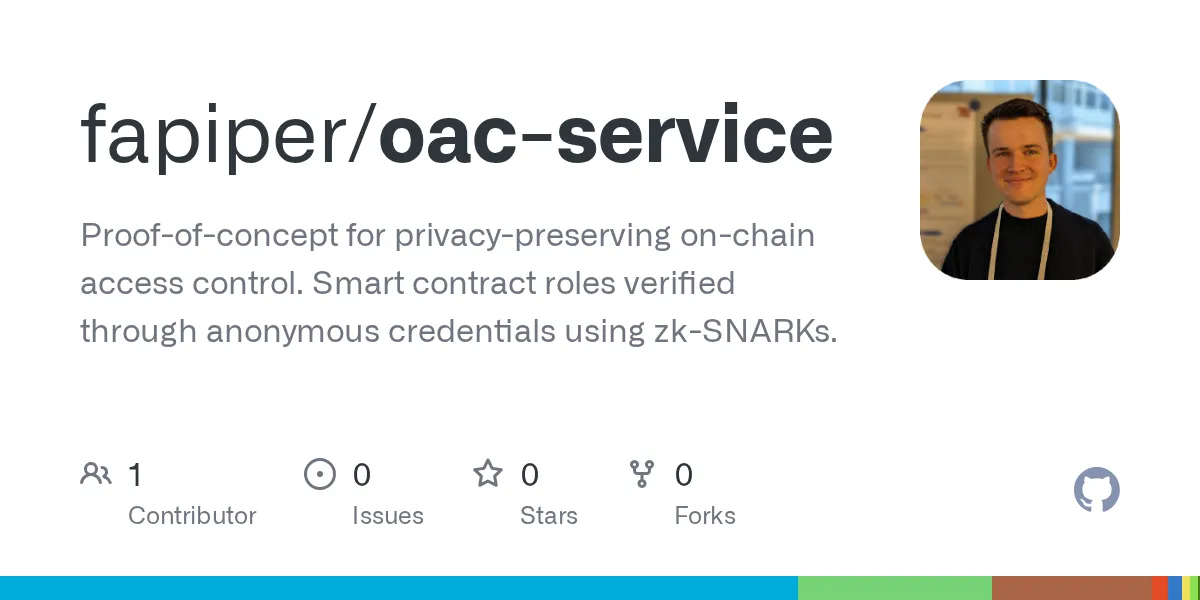 fapiper/oac-service

Proof-of-concept for privacy-preserving on-chain access control. Smart contract roles verified through anonymous credentials using zk-SNARKs.

1 Contributor

0 Issues

0 Stars

0 Forks